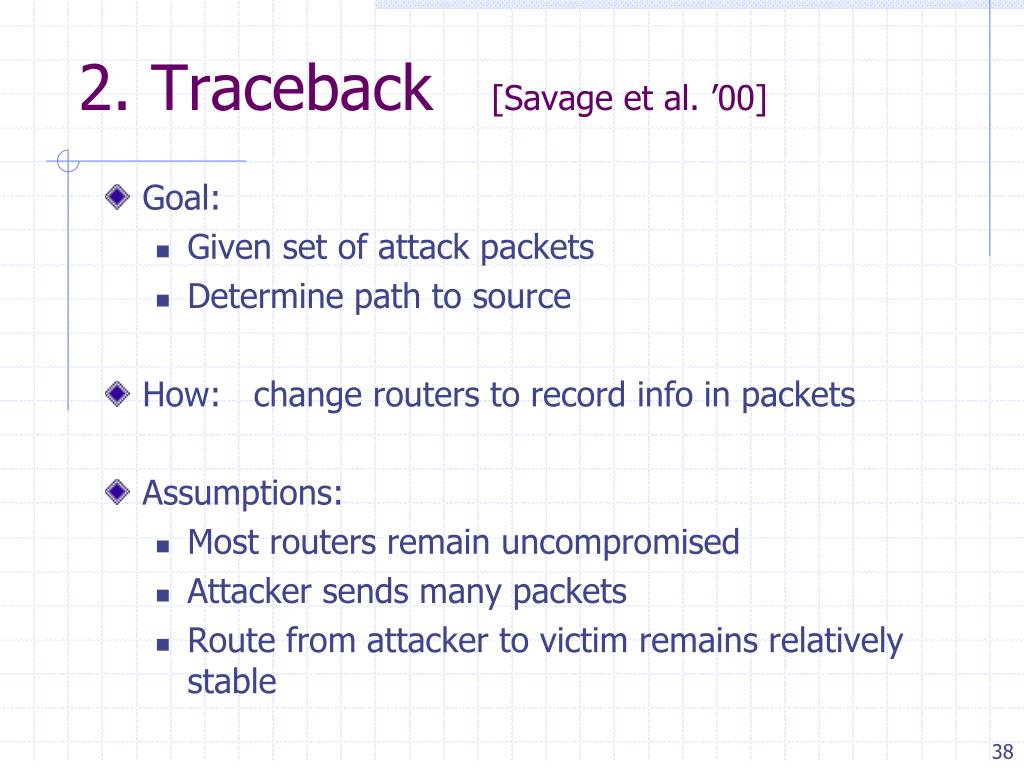 2. Traceback [Savage et al. ’00]

Goal:
- Given set of attack packets
- Determine path to source

How: change routers to record info in packets

Assumptions:
- Most routers remain uncompromised
- Attacker sends many packets
- Route from attacker to victim remains relatively stable

38